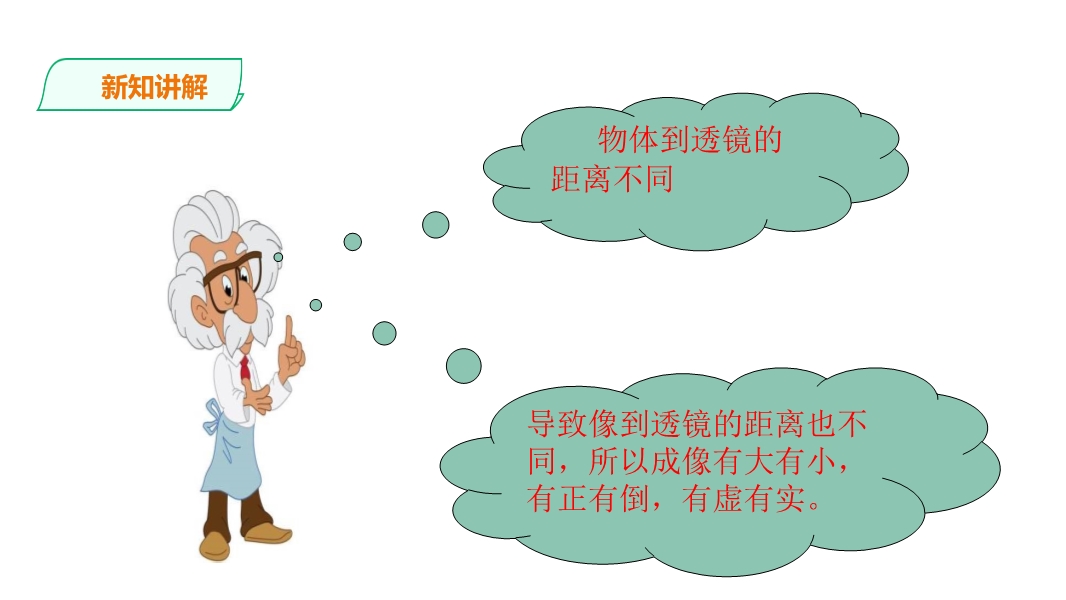 新知讲解

物体到透镜的距离不同

导致像到透镜的距离也不同，所以成像有大有小，有正有倒，有虚有实。